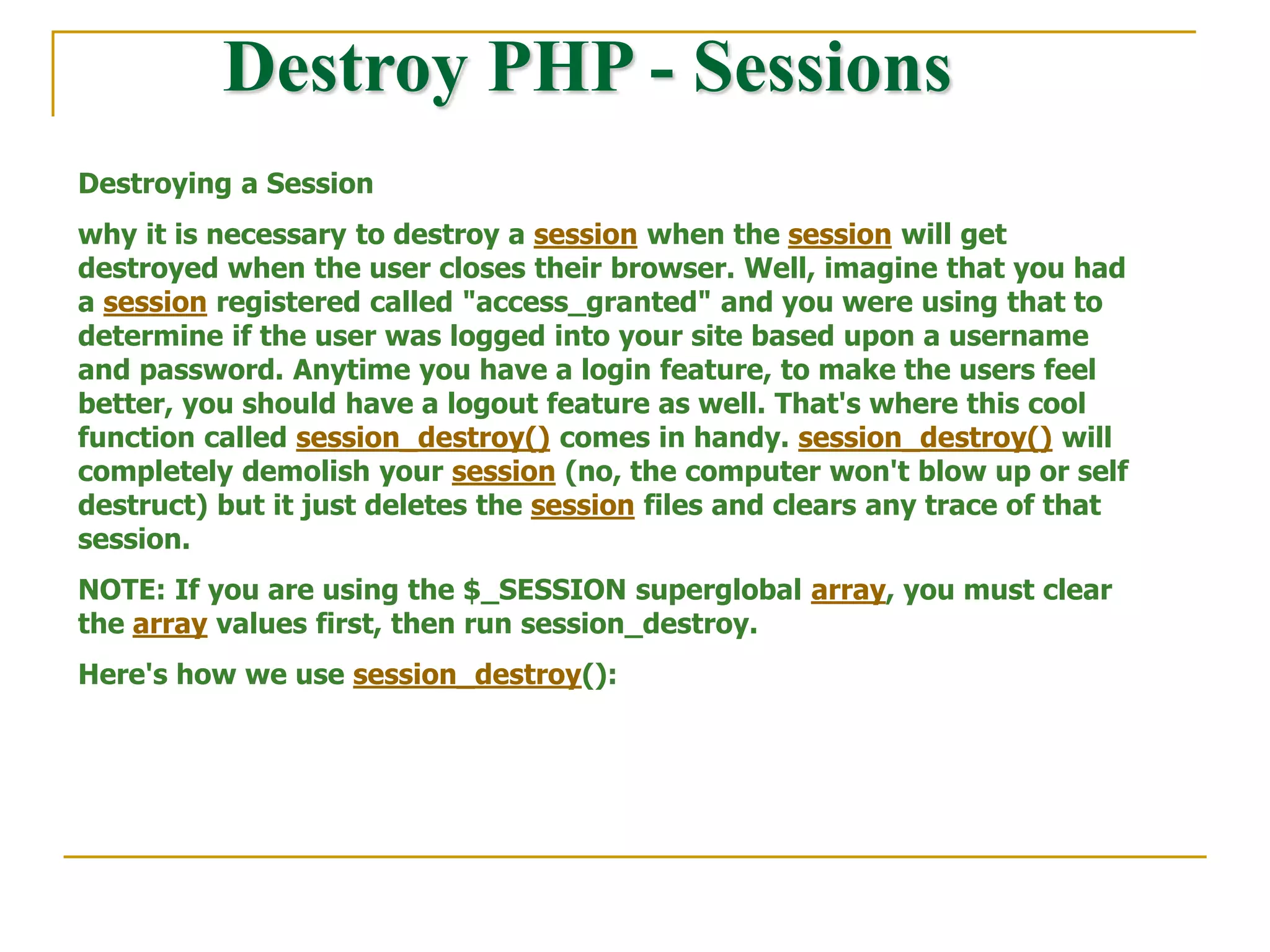 Destroy PHP - Sessions

Destroying a Session

why it is necessary to destroy a session when the session will get destroyed when the user closes their browser. Well, imagine that you had a session registered called "access_granted" and you were using that to determine if the user was logged into your site based upon a username and password. Anytime you have a login feature, to make the users feel better, you should have a logout feature as well. That's where this cool function called session_destroy() comes in handy. session_destroy() will completely demolish your session (no, the computer won't blow up or self destruct) but it just deletes the session files and clears any trace of that session.

NOTE: If you are using the $_SESSION superglobal array, you must clear the array values first, then run session_destroy.

Here's how we use session_destroy():